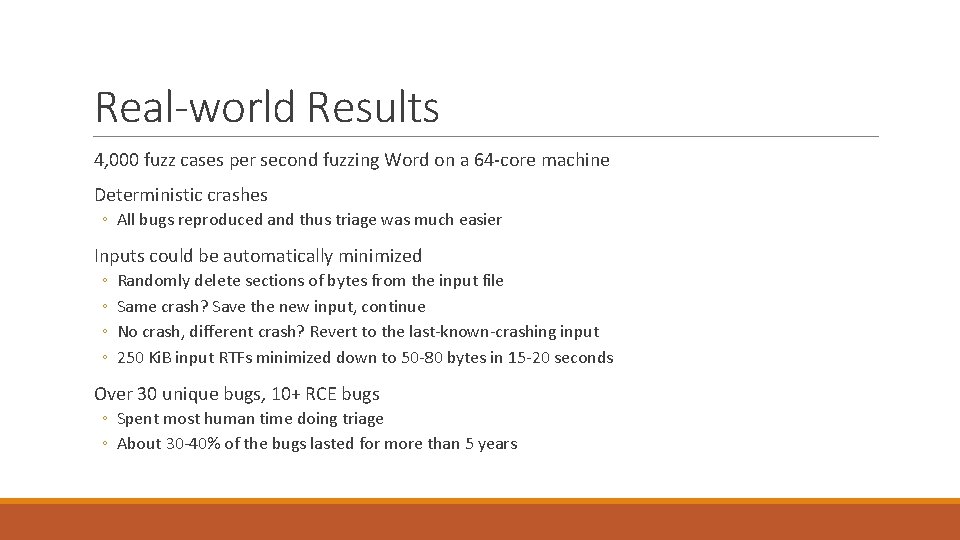 Real-world Results

4,000 fuzz cases per second fuzzing Word on a 64-core machine

Deterministic crashes

◦ All bugs reproduced and thus triage was much easier

Inputs could be automatically minimized

◦ Randomly delete sections of bytes from the input file
◦ Same crash? Save the new input, continue
◦ No crash, different crash? Revert to the last-known-crashing input
◦ 250 KiB input RTFs minimized down to 50-80 bytes in 15-20 seconds

Over 30 unique bugs, 10+ RCE bugs

◦ Spent most human time doing triage
◦ About 30-40% of the bugs lasted for more than 5 years